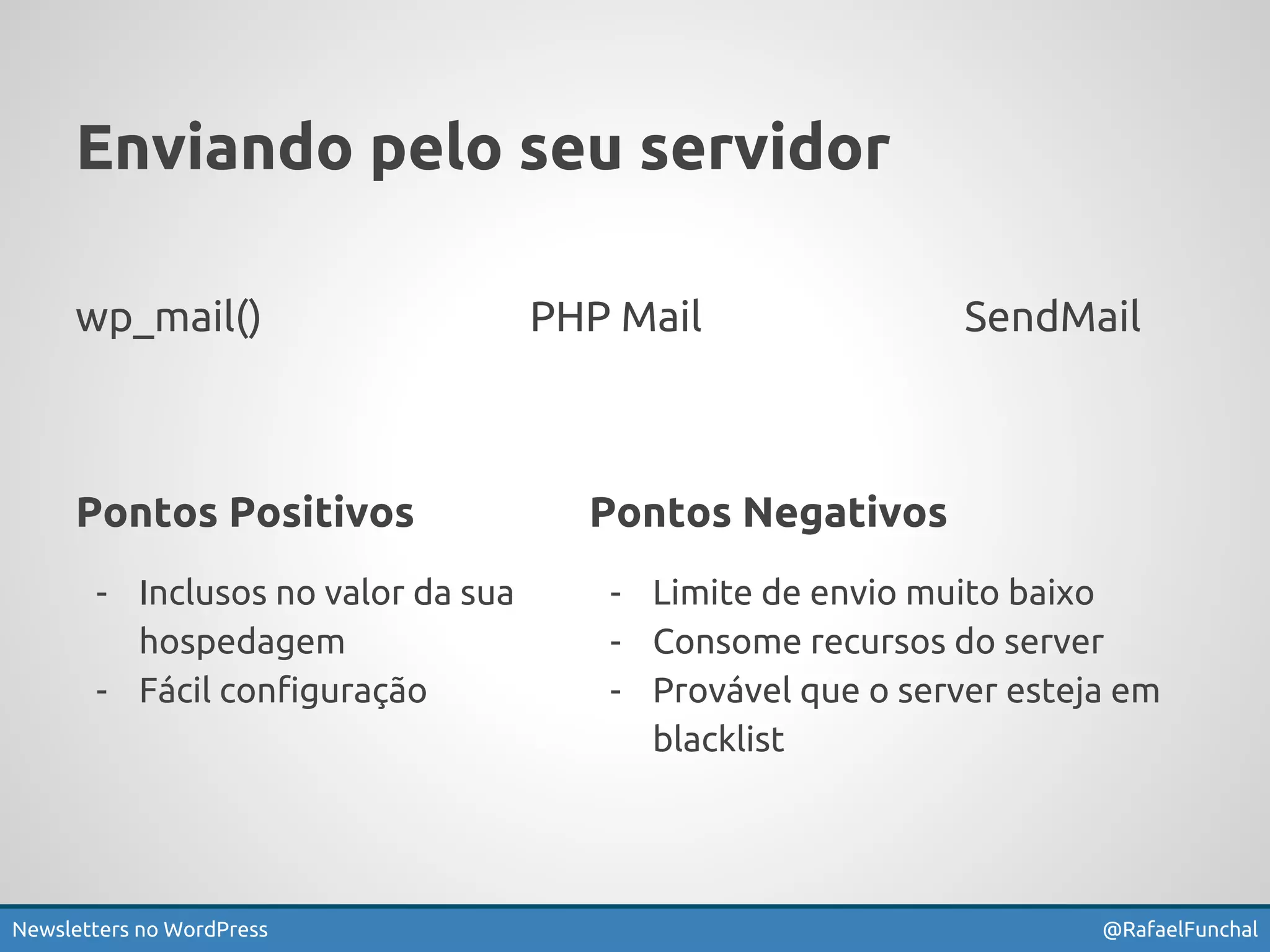 Enviando pelo seu servidor

wp_mail()

PHP Mail

SendMail

Pontos Positivos

- Inclusos no valor da sua hospedagem
- Fácil configuração

Pontos Negativos

- Limite de envio muito baixo
- Consome recursos do server
- Provável que o server esteja em blacklist

Newsletters no WordPress

@RafaelFunchal